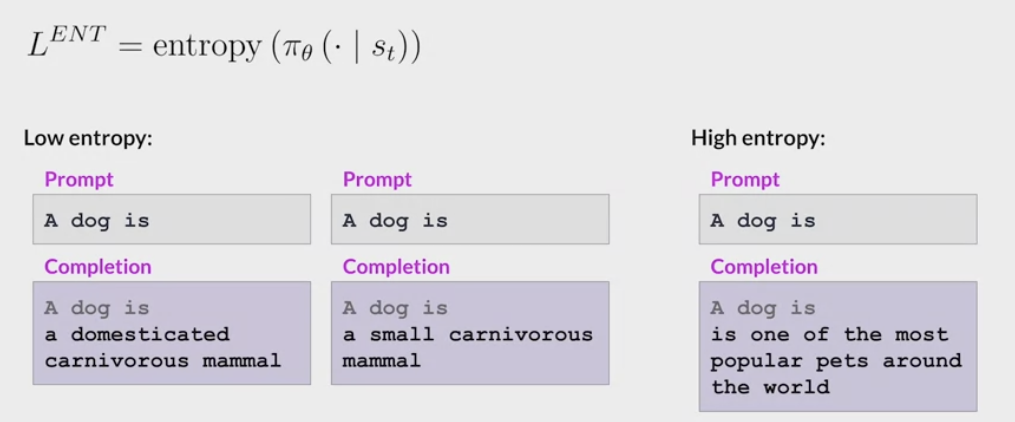 $L^{ENT} = \text{entropy}\left(\pi_\theta\left(\cdot \mid s_t\right)\right)$

Low entropy:

Prompt

A dog is

Completion

A dog is
a domesticated carnivorous mammal

Prompt

A dog is

Completion

A dog is
a small carnivorous mammal

High entropy:

Prompt

A dog is

Completion

A dog is
is one of the most popular pets around the world